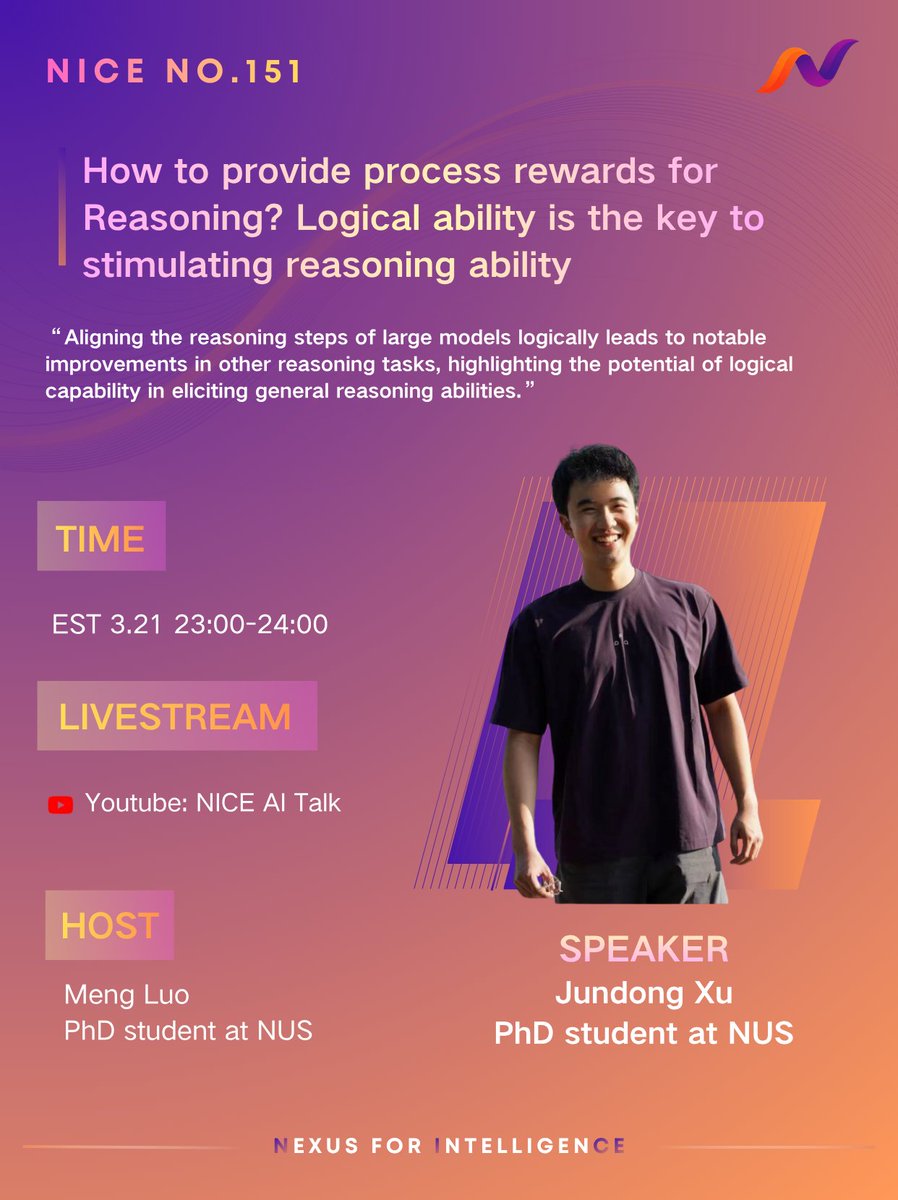 NICE NO.151

How to provide process rewards for Reasoning? Logical ability is the key to stimulating reasoning ability

“Aligning the reasoning steps of large models logically leads to notable improvements in other reasoning tasks, highlighting the potential of logical capability in eliciting general reasoning abilities.”

TIME

EST 3.21 23:00-24:00

LIVESTREAM

Youtube: NICE AI Talk

HOST

Meng Luo
PhD student at NUS

SPEAKER
Jundong Xu
PhD student at NUS

NEXUS FOR INTELLIGENCE